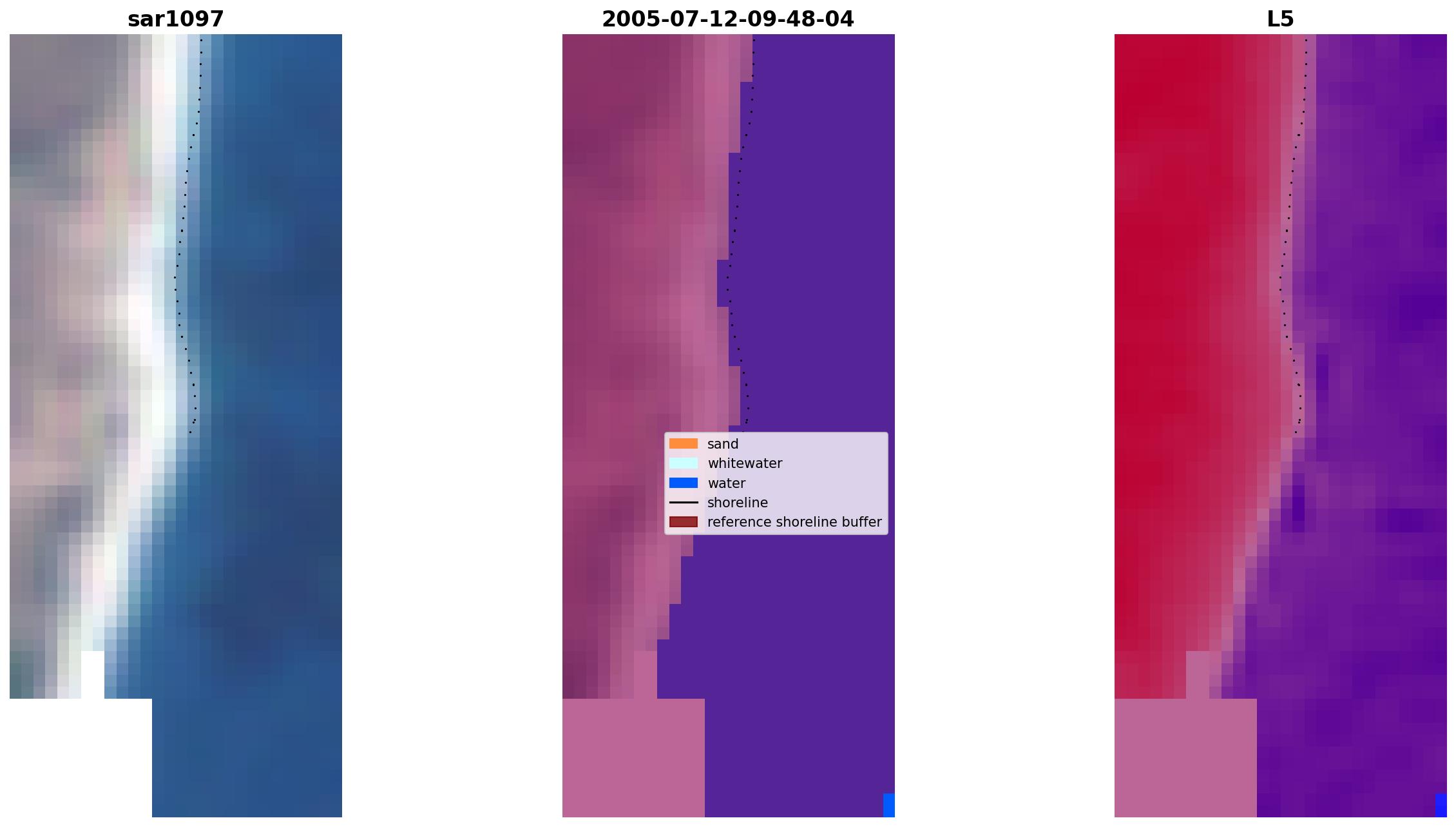 sar1097

2005-07-12-09-48-04

L5

sand
whitewater
water
shoreline
reference shoreline buffer